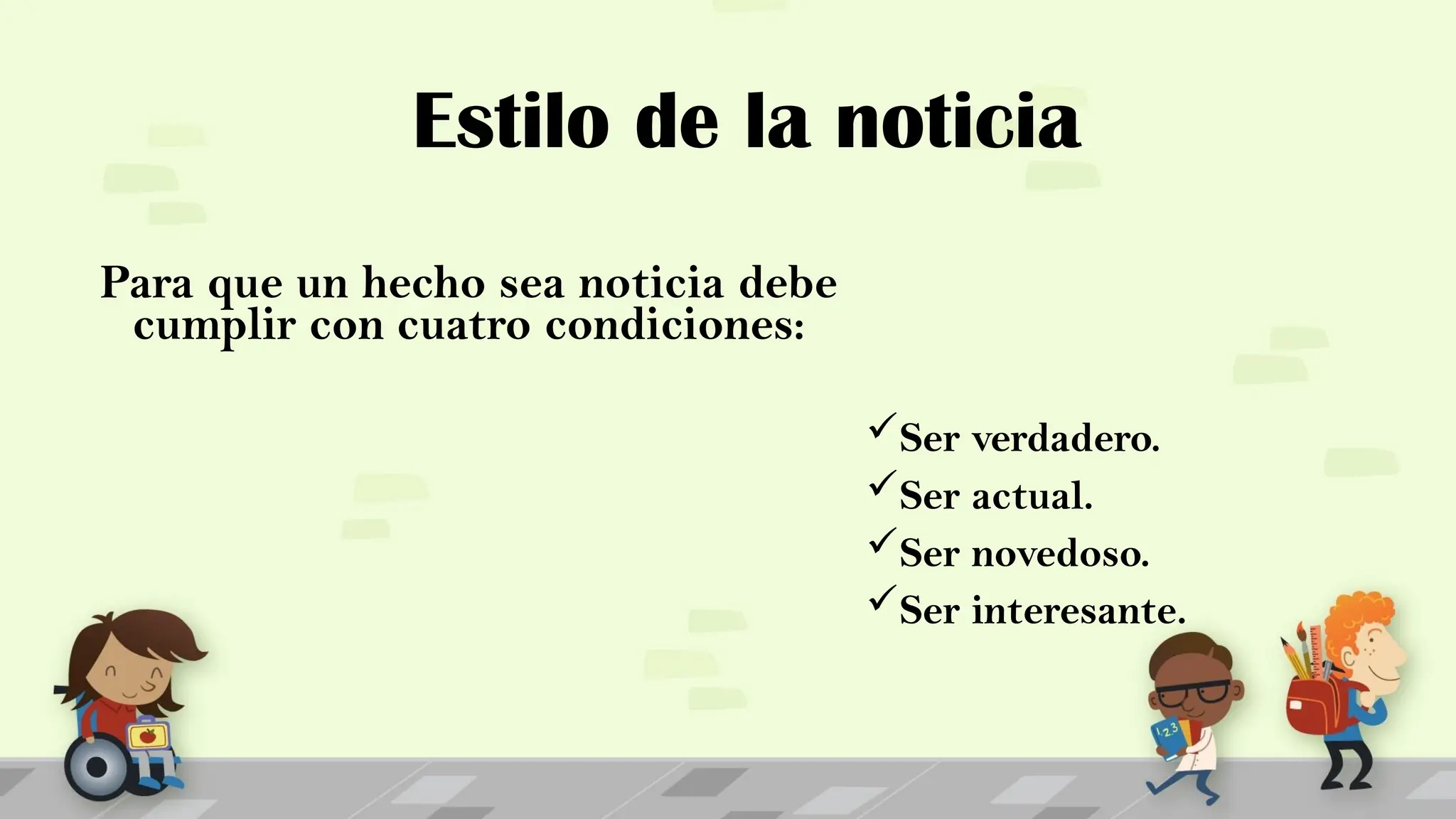 Estilo de la noticia

Para que un hecho sea noticia debe cumplir con cuatro condiciones:

✓Ser verdadero.
✓Ser actual.
✓Ser novedoso.
✓Ser interesante.

123